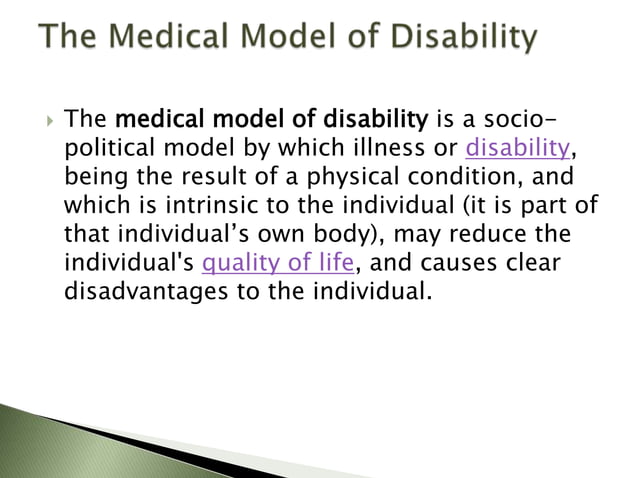 The Medical Model of Disability

The medical model of disability is a socio-political model by which illness or disability, being the result of a physical condition, and which is intrinsic to the individual (it is part of that individual’s own body), may reduce the individual's quality of life, and causes clear disadvantages to the individual.